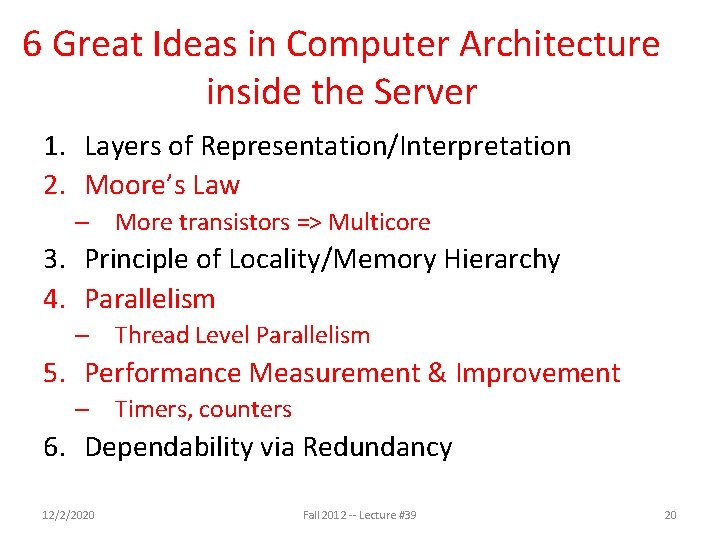 6 Great Ideas in Computer Architecture inside the Server

1. Layers of Representation/Interpretation
2. Moore's Law
– More transistors => Multicore
3. Principle of Locality/Memory Hierarchy
4. Parallelism
– Thread Level Parallelism
5. Performance Measurement & Improvement
– Timers, counters
6. Dependability via Redundancy

12/2/2020 Fall 2012 -- Lecture #39 20